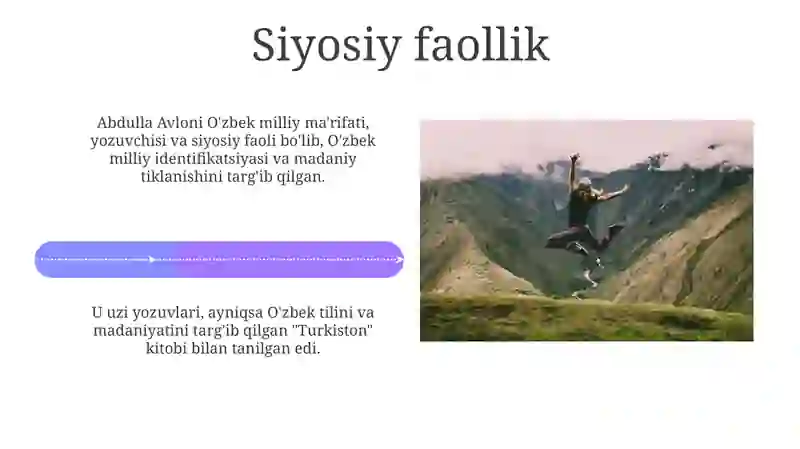 Siyosiy faollik

Abdulla Avloni O'zbek milliy ma'rifati, yozuvchisi va siyosiy faoli bo'lib, O'zbek milliy identifikatsiyasi va madaniy tiklanishini targ'ib qilgan.

U uzi yozuvlari, ayniqsa O'zbek tilini va madaniyatini targ'ib qilgan "Turkiston" kitobi bilan tanilgan edi.